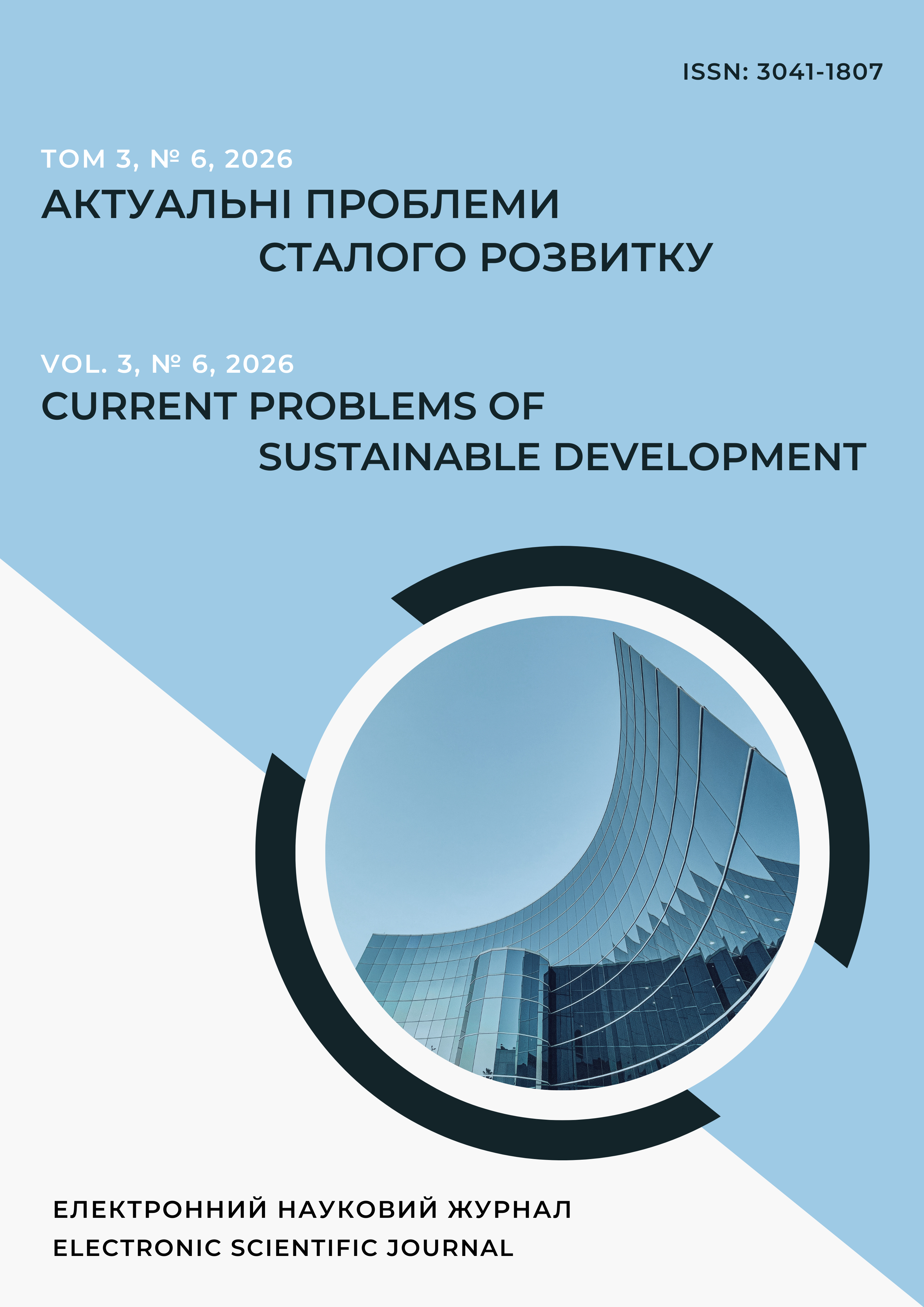 ISSN: 3041-1807

ТОМ 3, № 6, 2026

АКТУАЛЬНІ ПРОБЛЕМИ СТАЛОГО РОЗВИТКУ

VOL. 3, № 6, 2026

CURRENT PROBLEMS OF SUSTAINABLE DEVELOPMENT

ЕЛЕКТРОННИЙ НАУКОВИЙ ЖУРНАЛ

ELECTRONIC SCIENTIFIC JOURNAL